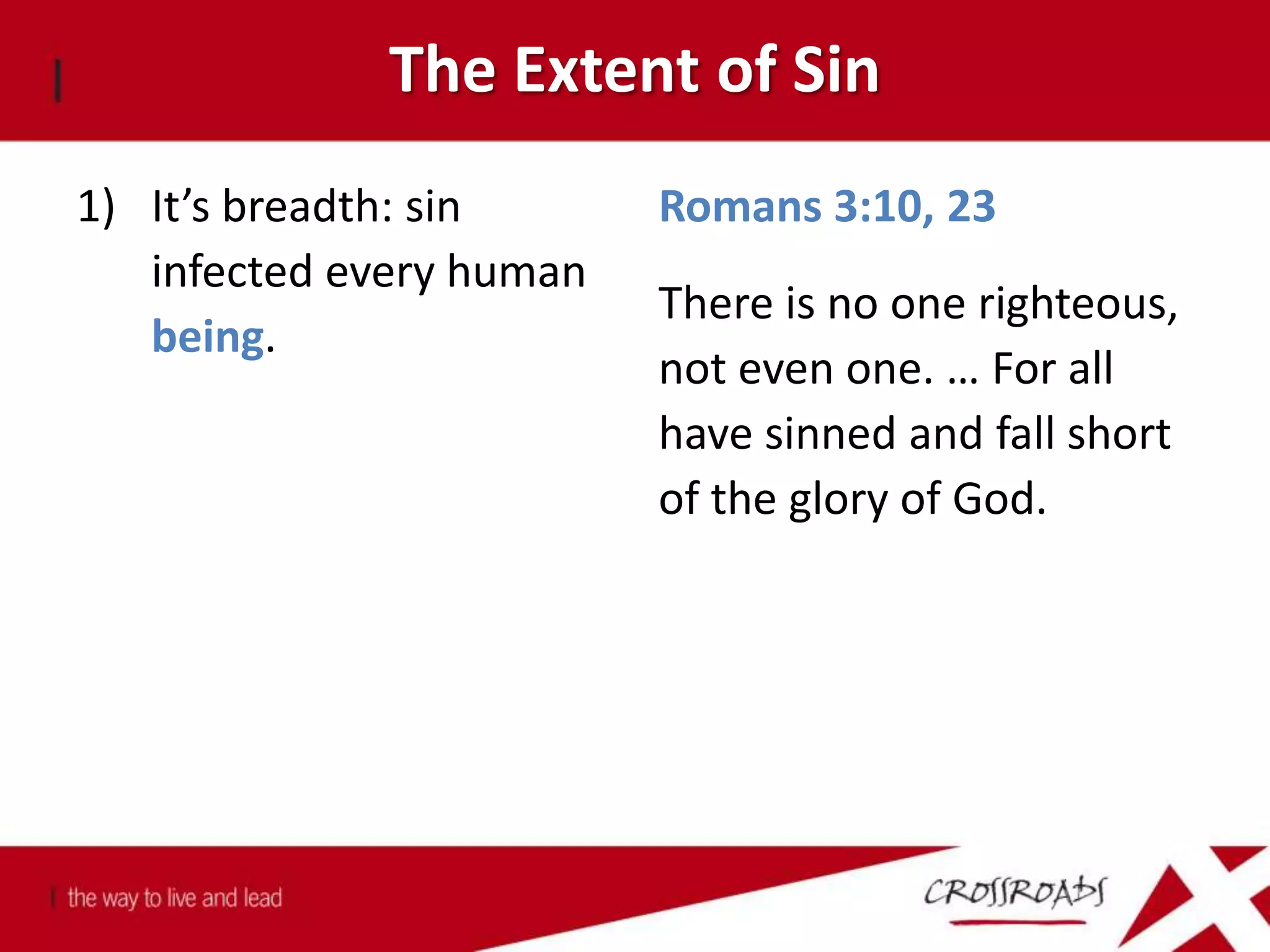 The Extent of Sin

1) It's breadth: sin infected every human being.

Romans 3:10, 23

There is no one righteous, not even one. … For all have sinned and fall short of the glory of God.

the way to live and lead

CROSSROADS